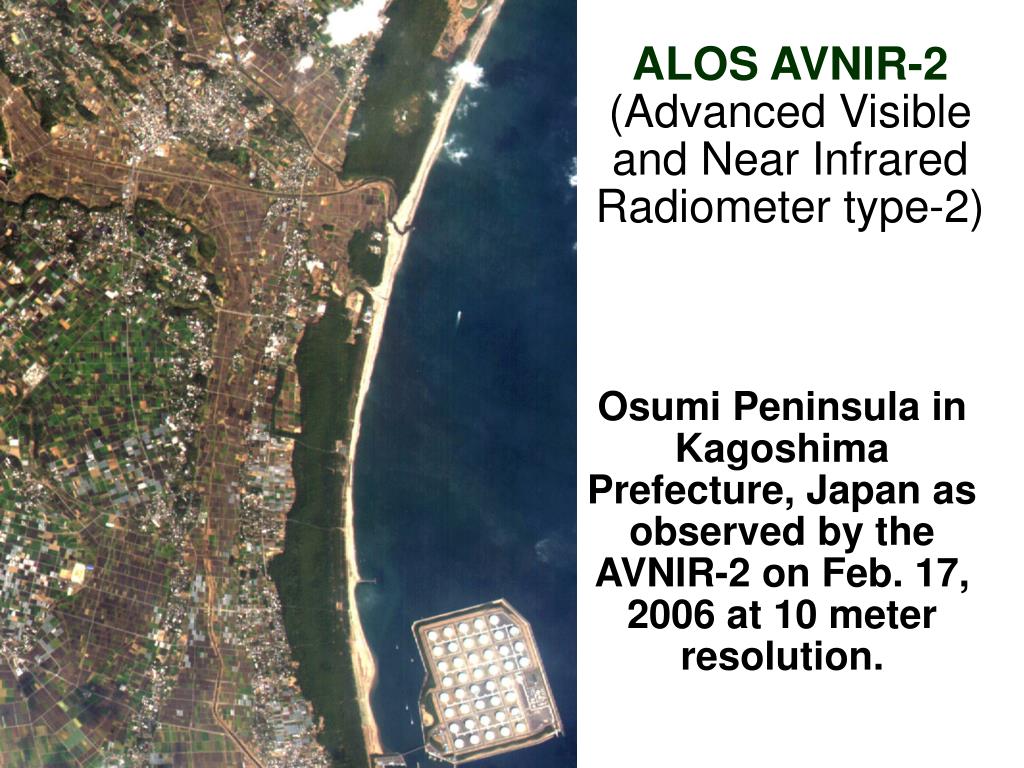 ALOS AVNIR-2
(Advanced Visible and Near Infrared Radiometer type-2)

Osumi Peninsula in Kagoshima Prefecture, Japan as observed by the AVNIR-2 on Feb. 17, 2006 at 10 meter resolution.